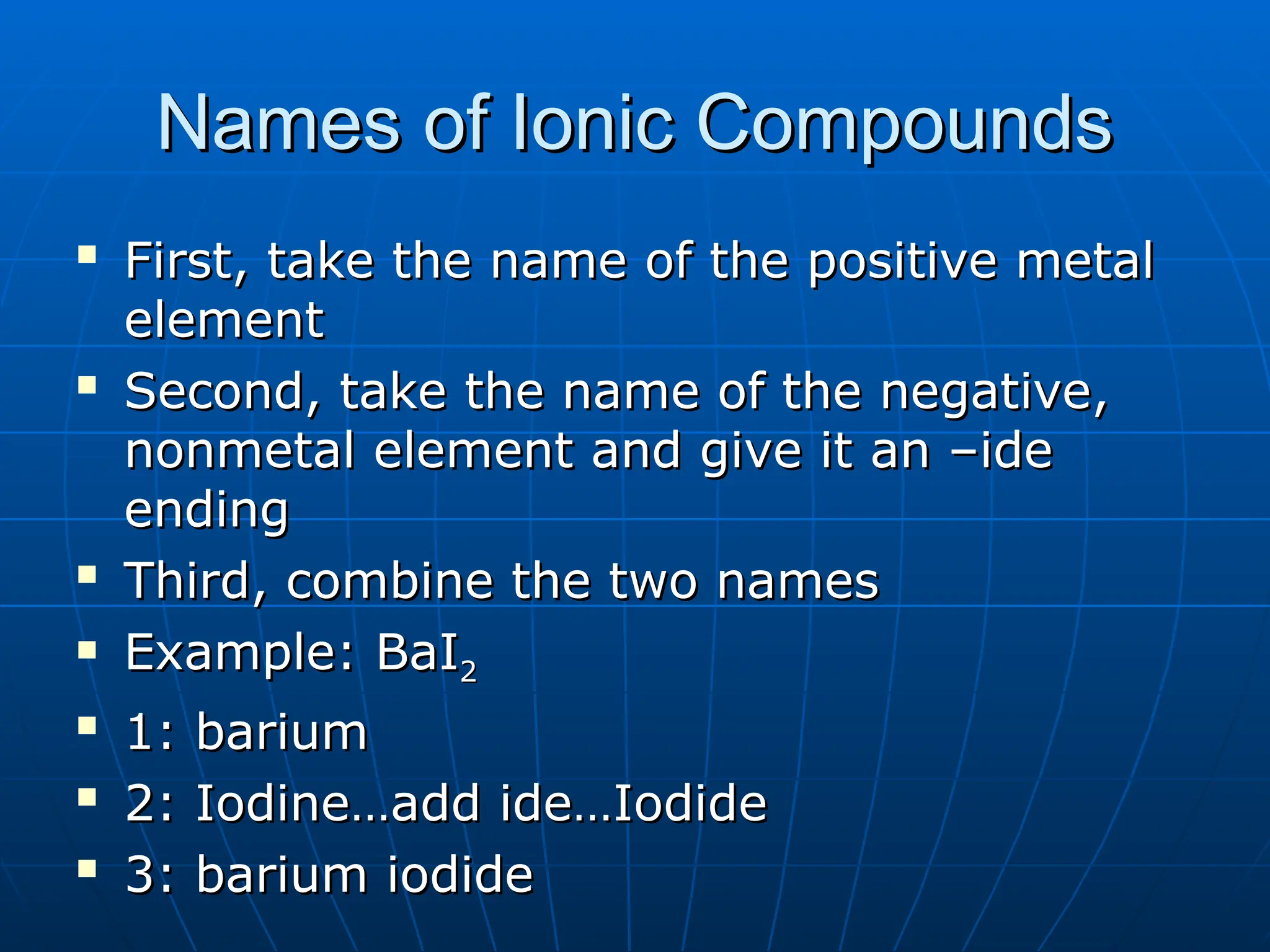 Names of Ionic Compounds

- First, take the name of the positive metal element
- Second, take the name of the negative, nonmetal element and give it an –ide ending
- Third, combine the two names
- Example: $BaI_2$
- 1: barium
- 2: Iodine…add ide…Iodide
- 3: barium iodide